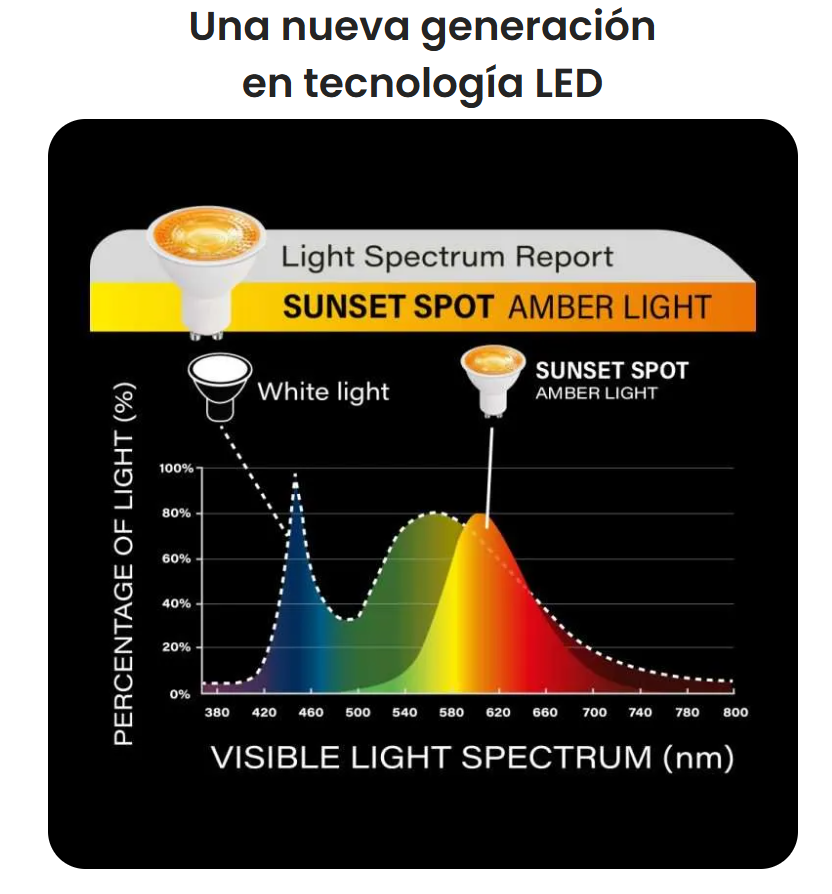 Una nueva generación en tecnología LED

Light Spectrum Report

SUNSET SPOT AMBER LIGHT

White light

SUNSET SPOT
AMBER LIGHT

PERCENTAGE OF LIGHT (%)

100%
80%
60%
40%
20%
0%

380 420 460 500 540 580 620 660 700 740 780 800

VISIBLE LIGHT SPECTRUM (nm)